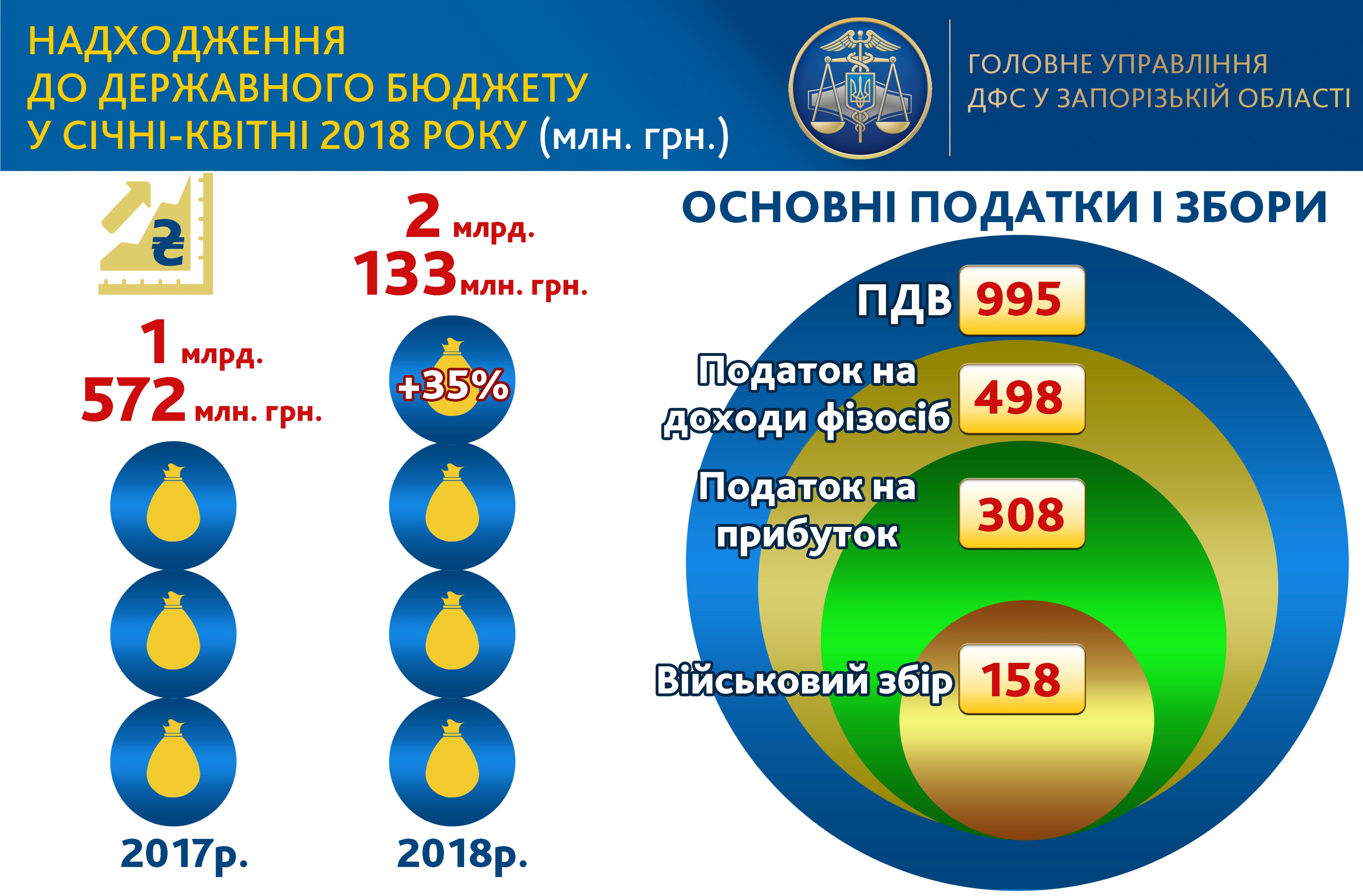 НАДХОДЖЕННЯ ДО ДЕРЖАВНОГО БЮДЖЕТУ У СІЧНІ-КВІТНІ 2018 РОКУ (млн. грн.)

ГОЛОВНЕ УПРАВЛІННЯ ДФС У ЗАПОРІЗЬКІЙ ОБЛАСТІ

₴

1 млрд. 572 млн. грн.

2017р.

2 млрд. 133 млн. грн.

+35%

2018р.

ОСНОВНІ ПОДАТКИ І ЗБОРИ

ПДВ 995

Податок на доходи фізосіб 498

Податок на прибуток 308

Військовий збір 158